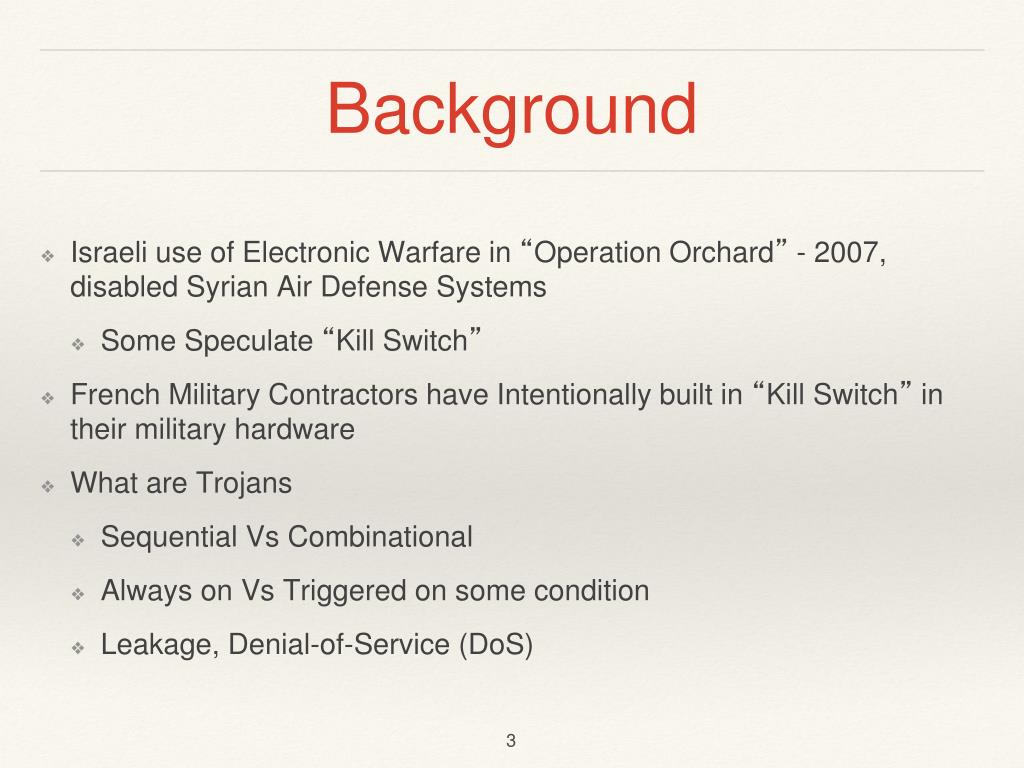 Background

❖ Israeli use of Electronic Warfare in “Operation Orchard” - 2007, disabled Syrian Air Defense Systems

❖ Some Speculate “Kill Switch”

❖ French Military Contractors have Intentionally built in “Kill Switch” in their military hardware

❖ What are Trojans

❖ Sequential Vs Combinational

❖ Always on Vs Triggered on some condition

❖ Leakage, Denial-of-Service (DoS)

3